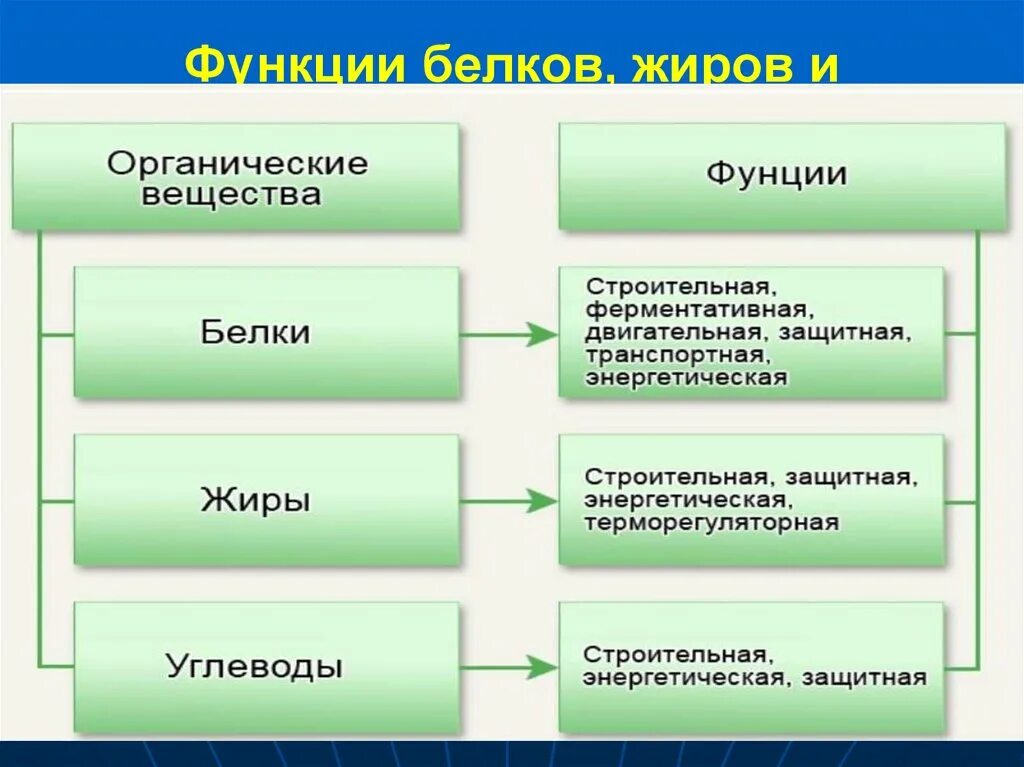 Функции белков, жиров и

Органические вещества

Фунции

Белки

Строительная, ферментативная, двигательная, защитная, транспортная, энергетическая

Жиры

Строительная, защитная, энергетическая, терморегуляторная

Углеводы

Строительная, энергетическая, защитная